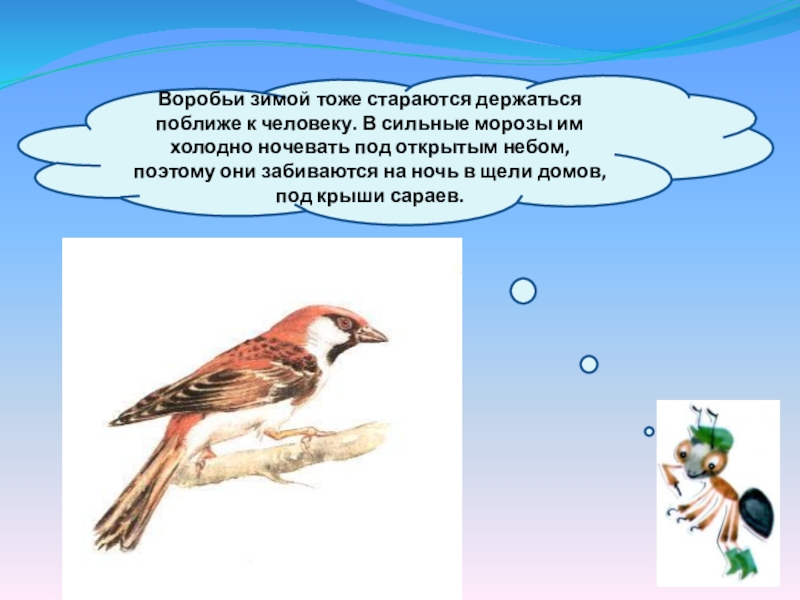 Воробьи зимой тоже стараются держаться поближе к человеку. В сильные морозы им холодно ночевать под открытым небом, поэтому они забиваются на ночь в щели домов, под крыши сараев.